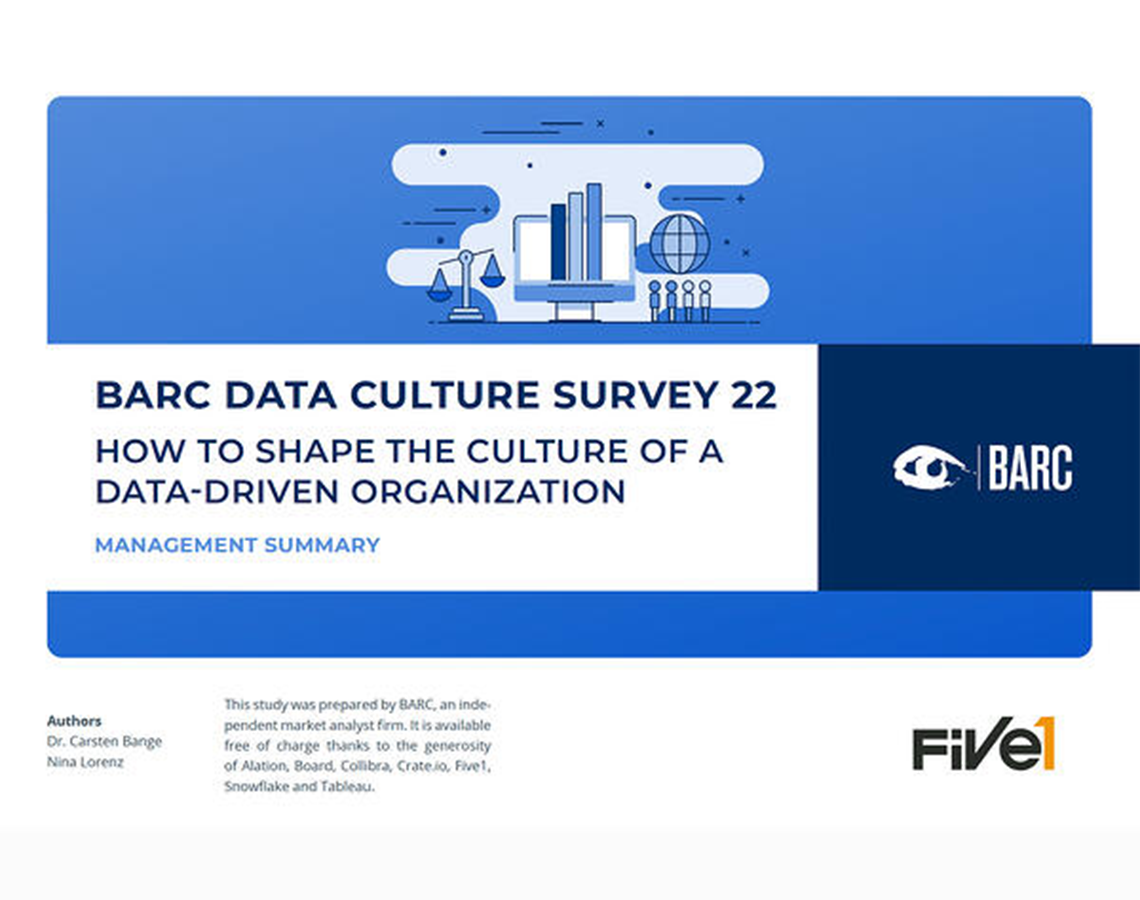 BARC DATA CULTURE SURVEY 22

HOW TO SHAPE THE CULTURE OF A DATA-DRIVEN ORGANIZATION

MANAGEMENT SUMMARY

BARC

Authors
Dr. Carsten Bange
Nina Lorenz

This study was prepared by BARC, an independent market analyst firm. It is available free of charge thanks to the generosity of Alation, Board, Collibra, Crate.io, Five1, Snowflake and Tableau.

Five1